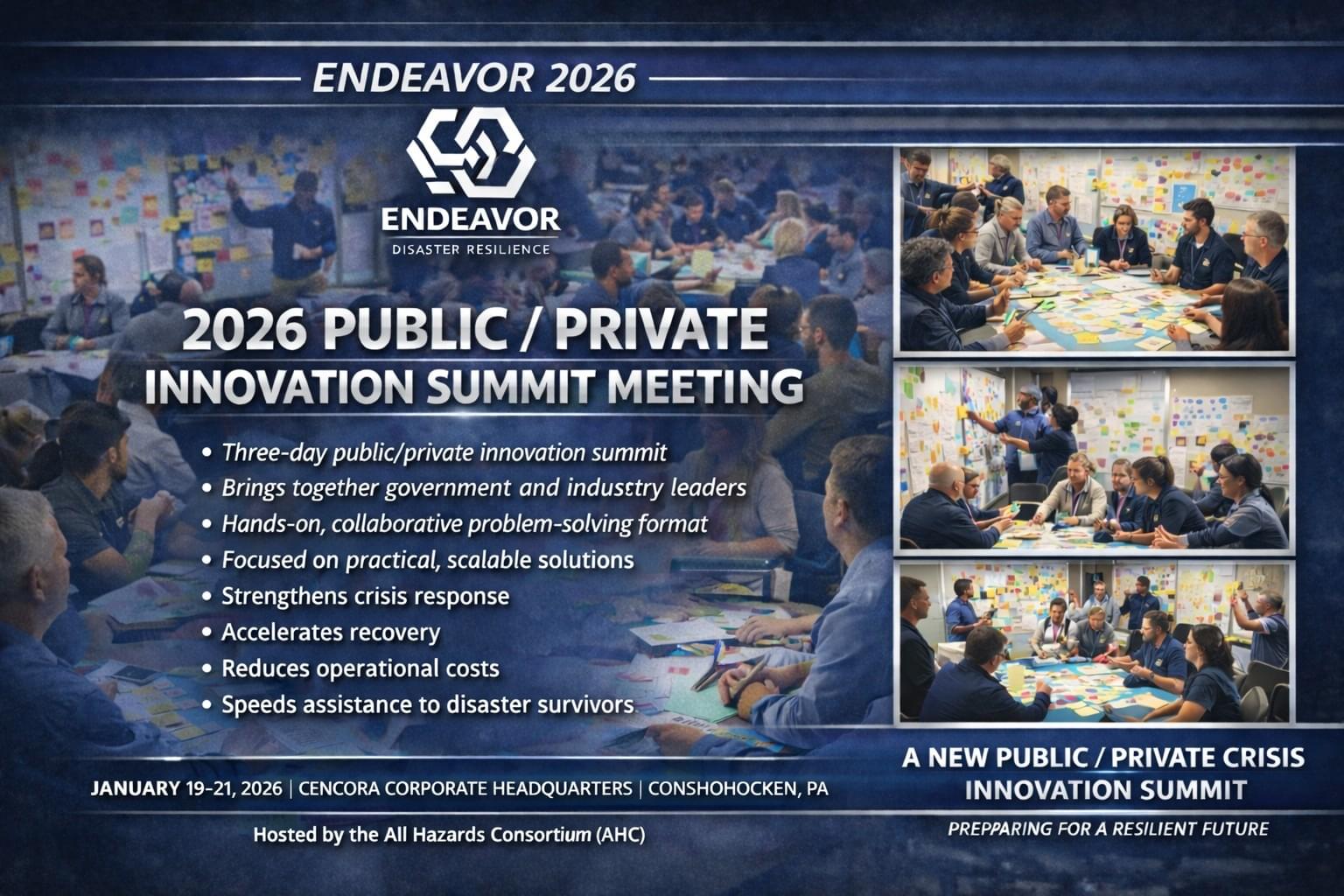 ENDEAVOR 2026

ENDEAVOR
DISASTER RESILIENCE

2026 PUBLIC / PRIVATE
INNOVATION SUMMIT MEETING

• Three-day public/private innovation summit
• Brings together government and industry leaders
• Hands-on, collaborative problem-solving format
• Focused on practical, scalable solutions
• Strengthens crisis response
• Accelerates recovery
• Reduces operational costs
• Speeds assistance to disaster survivors

JANUARY 19–21, 2026 | CENCORA CORPORATE HEADQUARTERS | CONSHOHOCKEN, PA

Hosted by the All Hazards Consortium (AHC)

A NEW PUBLIC / PRIVATE CRISIS INNOVATION SUMMIT

PREPPARING FOR A RESILIENT FUTURE